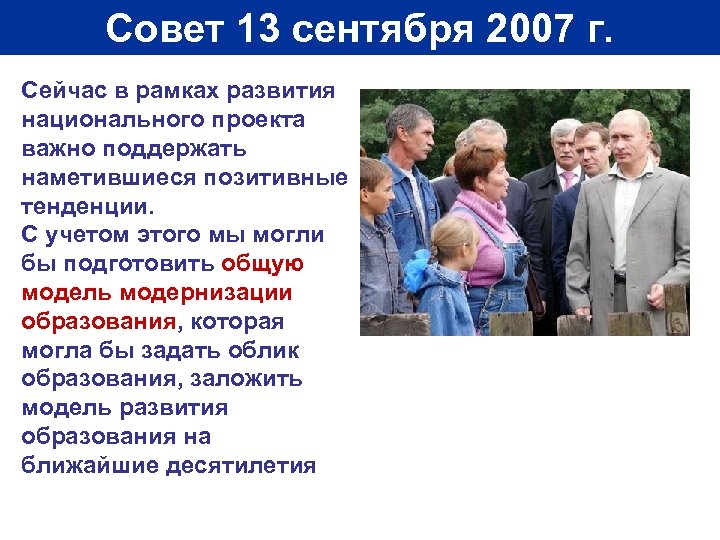 Совет 13 сентября 2007 г.

Сейчас в рамках развития национального проекта важно поддержать наметившиеся позитивные тенденции.
С учетом этого мы могли бы подготовить общую модель модернизации образования, которая могла бы задать облик образования, заложить модель развития образования на ближайшие десятилетия